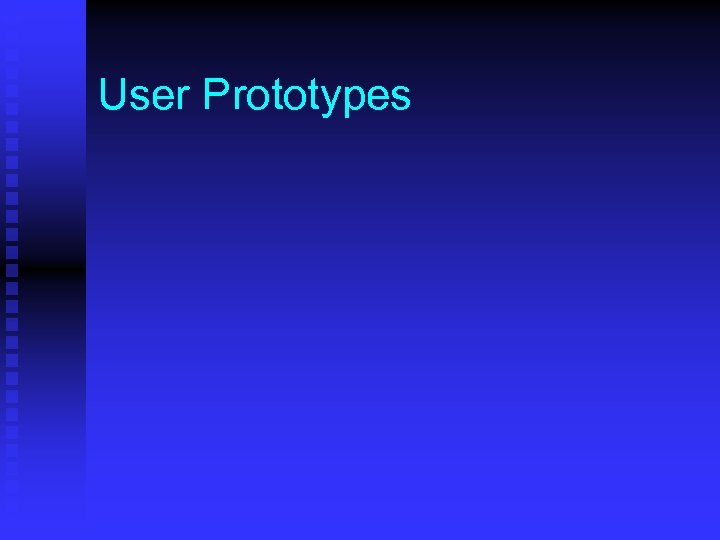 User Prototypes